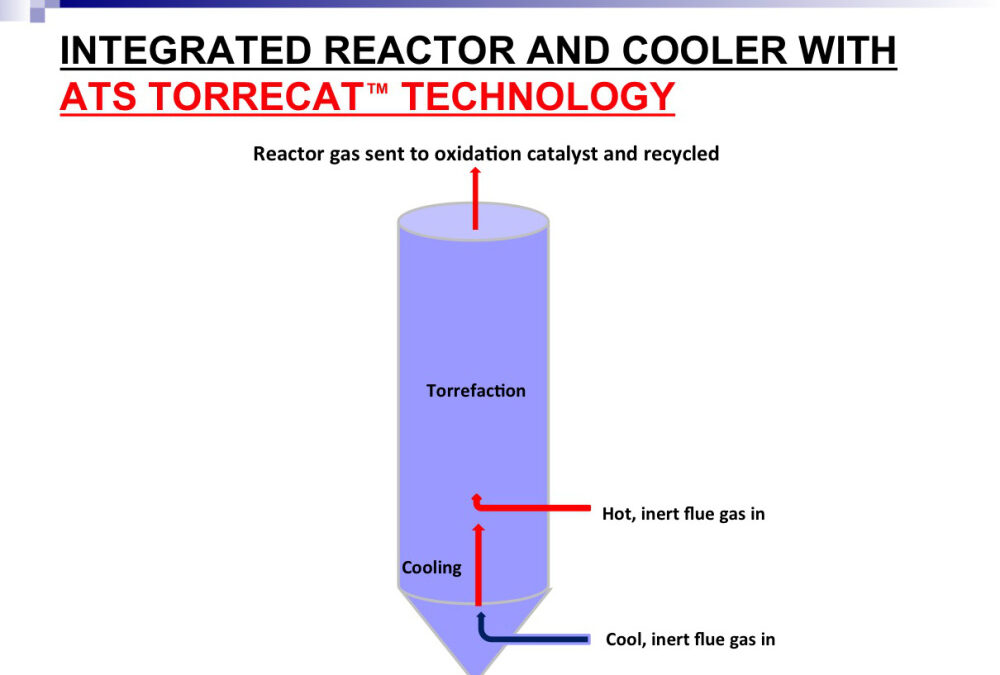 INTEGRATED REACTOR AND COOLER WITH ATS TORRECAT™ TECHNOLOGY

Reactor gas sent to oxidation catalyst and recycled

Torrefaction

Hot, inert flue gas in

Cooling

Cool, inert flue gas in